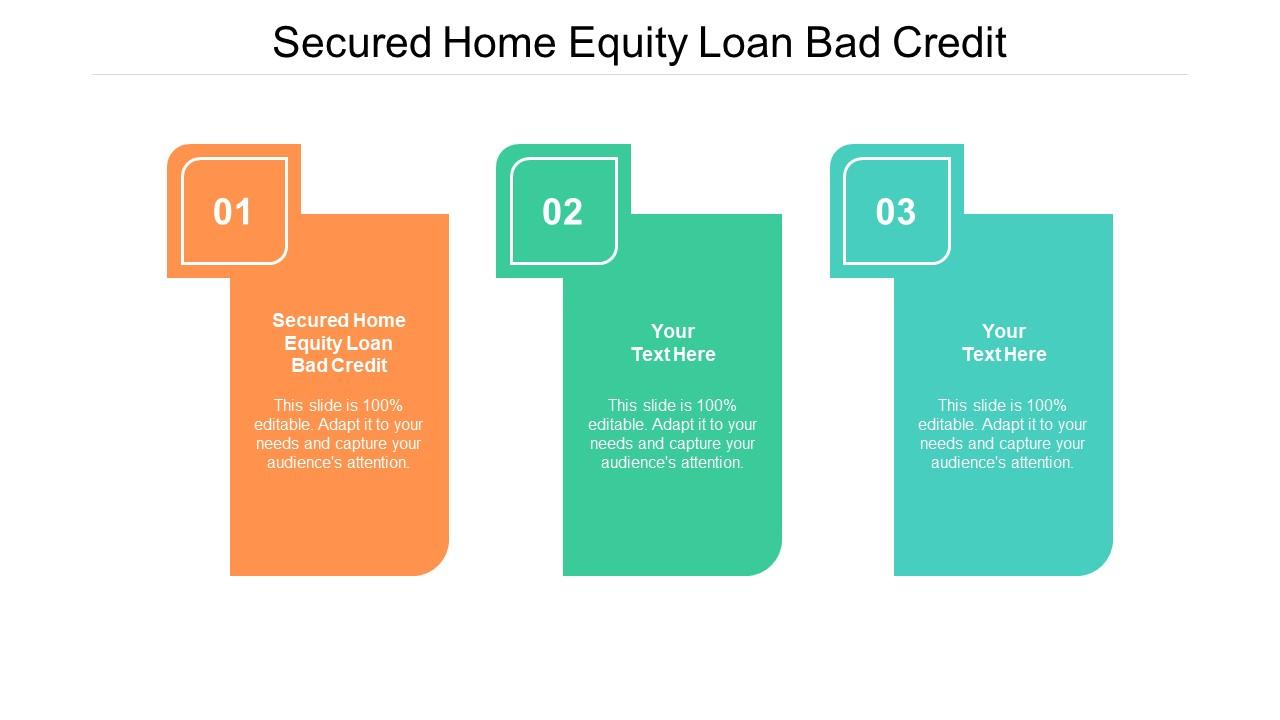 Secured Home Equity Loan Bad Credit

01

Secured Home Equity Loan Bad Credit

This slide is 100% editable. Adapt it to your needs and capture your audience's attention.

02

Your Text Here

This slide is 100% editable. Adapt it to your needs and capture your audience's attention.

03

Your Text Here

This slide is 100% editable. Adapt it to your needs and capture your audience's attention.